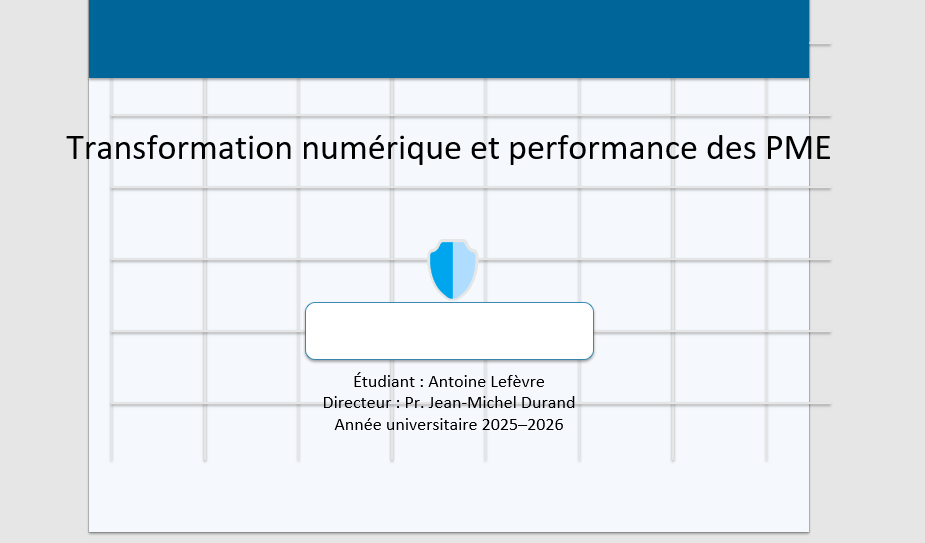 Transformation numérique et performance des PME

Étudiant : Antoine Lefèvre
Directeur : Pr. Jean-Michel Durand
Année universitaire 2025–2026